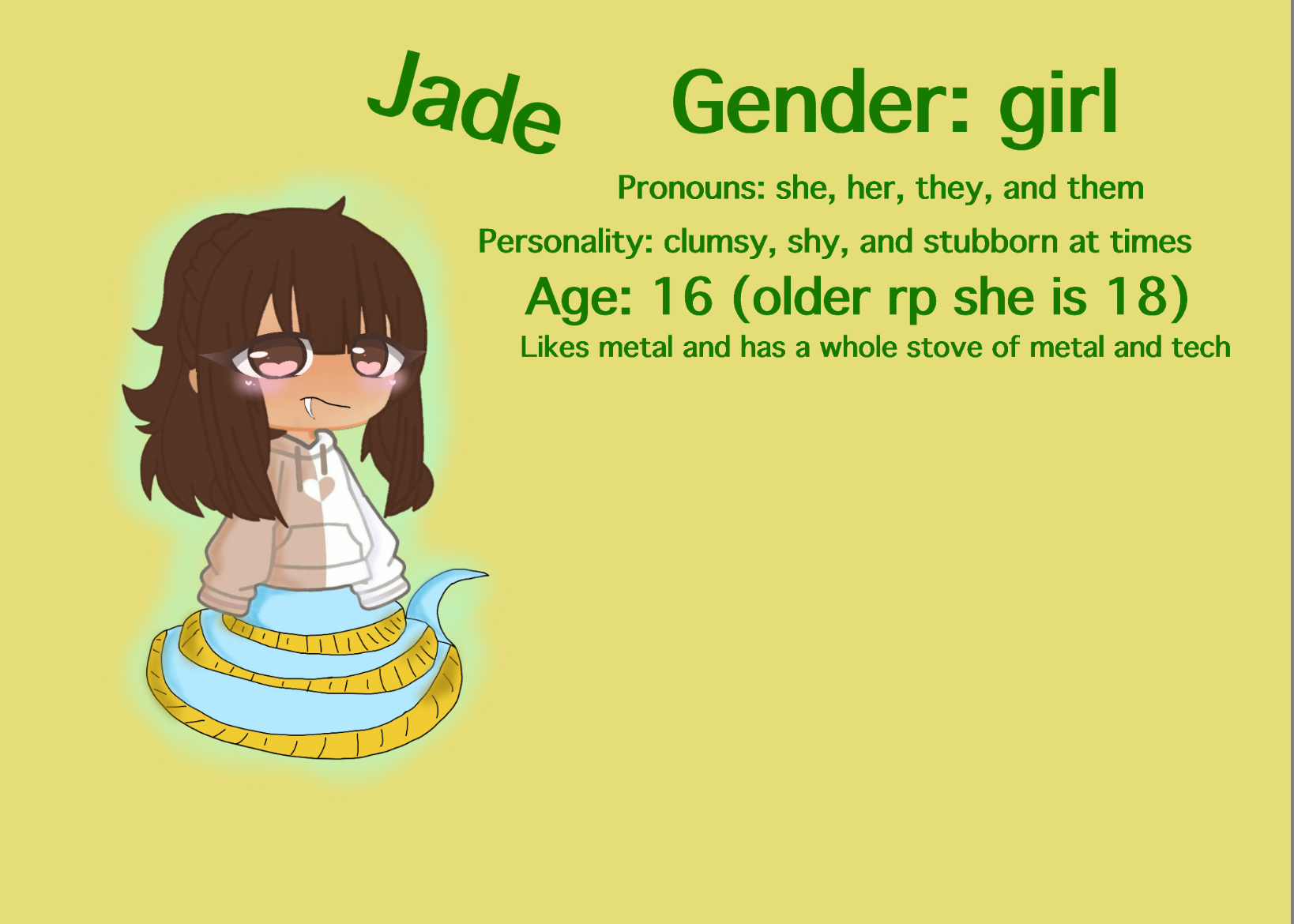 Jade

Gender: girl

Pronouns: she, her, they, and them

Personality: clumsy, shy, and stubborn at times

Age: 16 (older rp she is 18)

Likes metal and has a whole stove of metal and tech